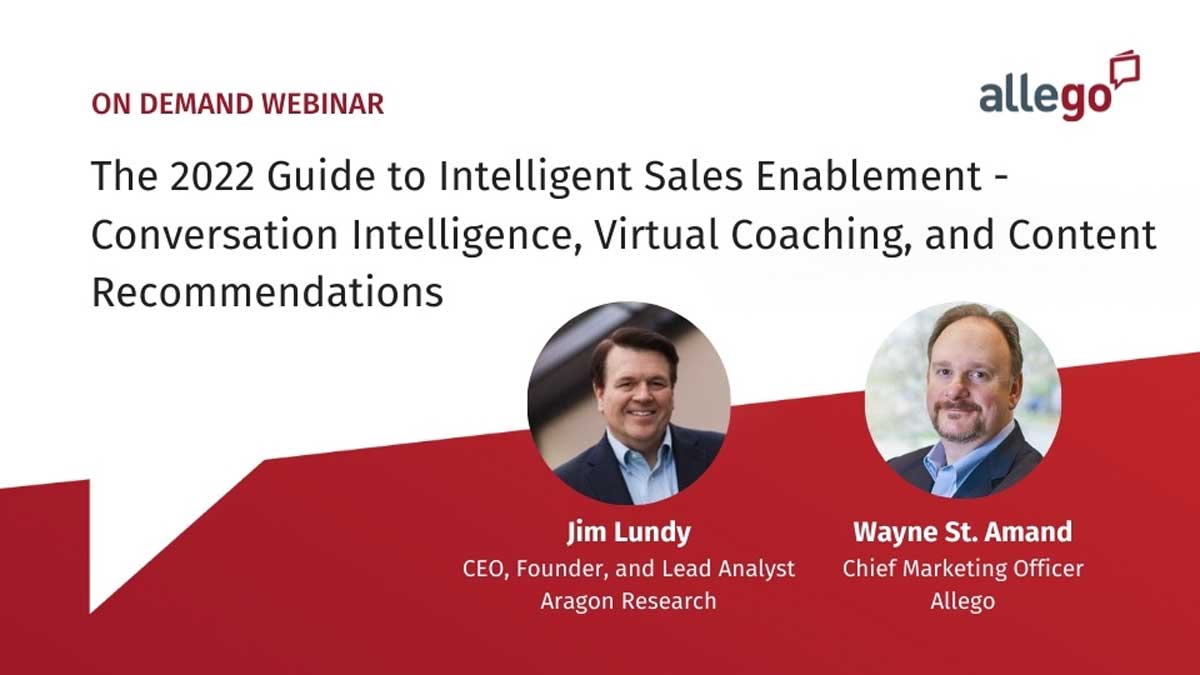 ON DEMAND WEBINAR

allego

The 2022 Guide to Intelligent Sales Enablement - Conversation Intelligence, Virtual Coaching, and Content Recommendations

Jim Lundy
CEO, Founder, and Lead Analyst
Aragon Research

Wayne St. Amand
Chief Marketing Officer
Allego